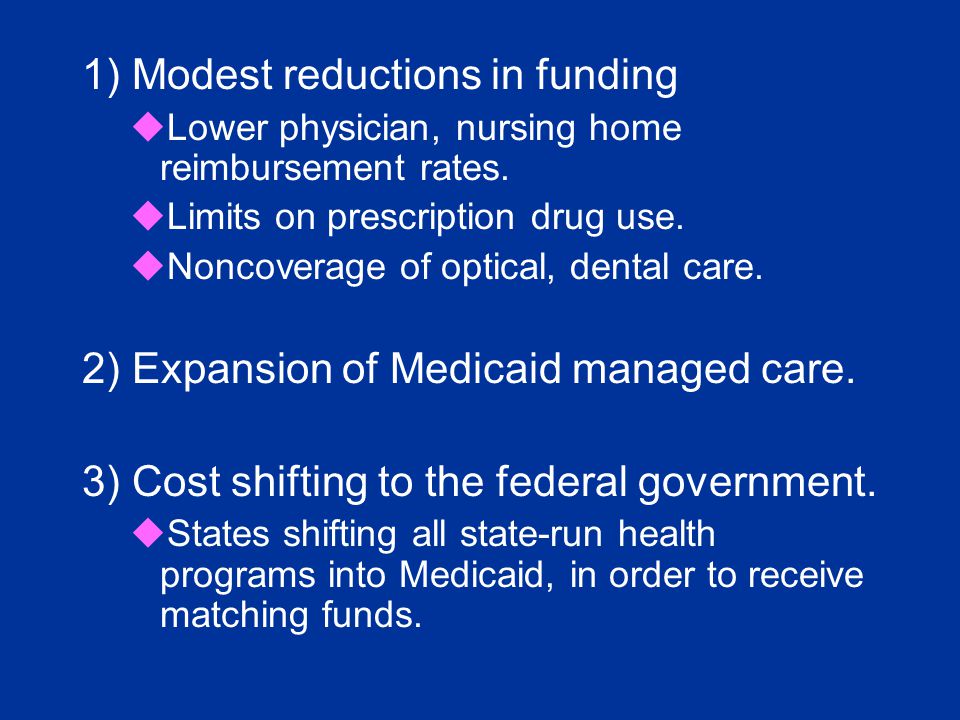 1) Modest reductions in funding

◆Lower physician, nursing home reimbursement rates.

◆Limits on prescription drug use.

◆Noncoverage of optical, dental care.

2) Expansion of Medicaid managed care.

3) Cost shifting to the federal government.

◆States shifting all state-run health programs into Medicaid, in order to receive matching funds.